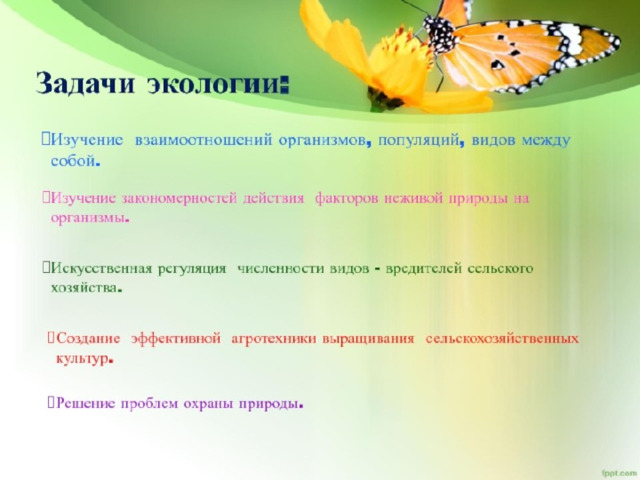 Задачи экологии:

Изучение взаимоотношений организмов, популяций, видов между собой.

Изучение закономерностей действия факторов неживой природы на организмы.

Искусственная регуляция численности видов - вредителей сельского хозяйства.

Создание эффективной агротехники выращивания сельскохозяйственных культур.

Решение проблем охраны природы.

fppt.com